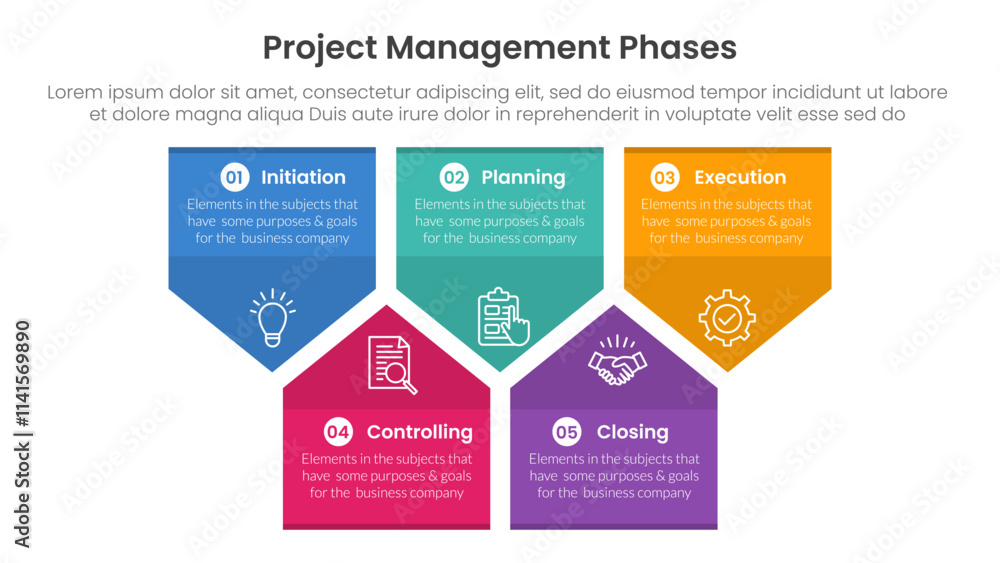 Project Management Phases

Lorem ipsum dolor sit amet, consectetur adipiscing elit, sed do eiusmod tempor incididunt ut labore et dolore magna aliqua Duis aute irure dolor in reprehenderit in voluptate velit esse sed do

01 Initiation
Elements in the subjects that have some purposes & goals for the business company

02 Planning
Elements in the subjects that have some purposes & goals for the business company

03 Execution
Elements in the subjects that have some purposes & goals for the business company

04 Controlling
Elements in the subjects that have some purposes & goals for the business company

05 Closing
Elements in the subjects that have some purposes & goals for the business company

Adobe Stock | #1141569890